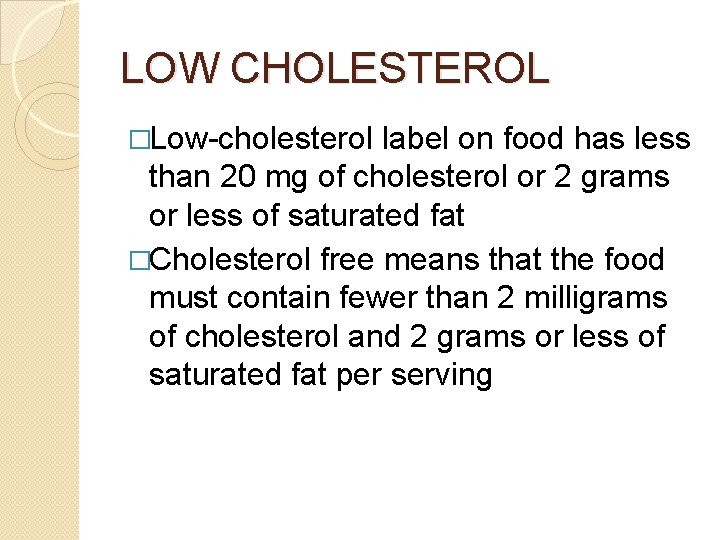 LOW CHOLESTEROL

□Low-cholesterol label on food has less than 20 mg of cholesterol or 2 grams or less of saturated fat

□Cholesterol free means that the food must contain fewer than 2 milligrams of cholesterol and 2 grams or less of saturated fat per serving